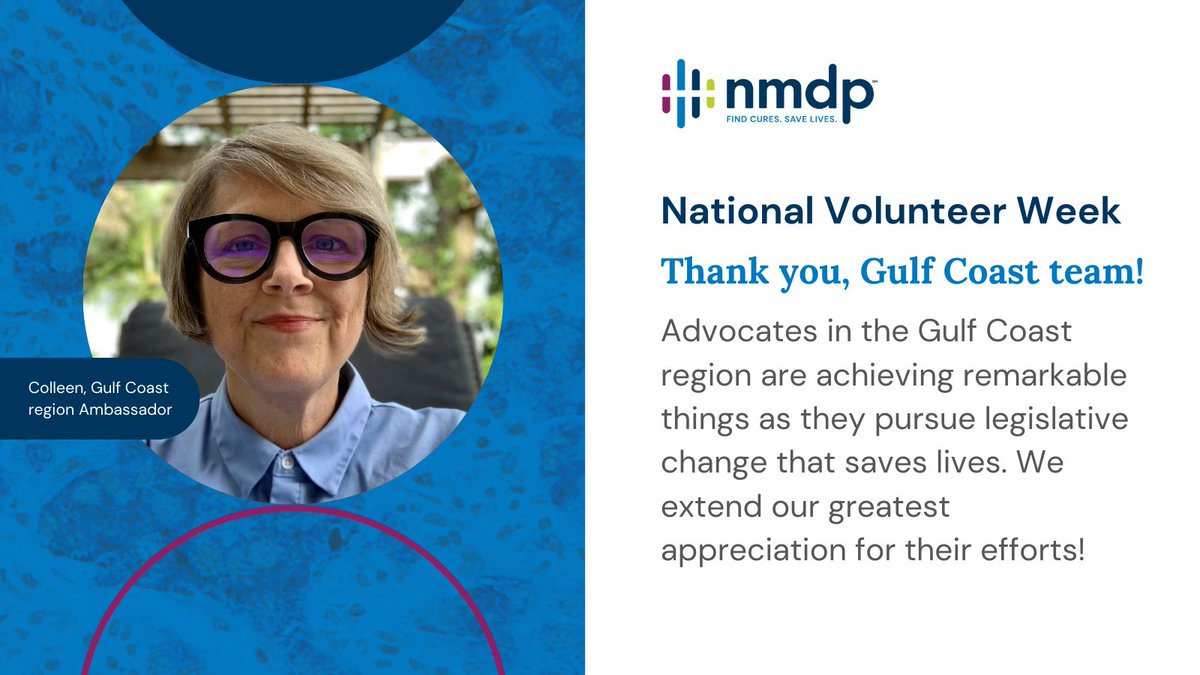 Colleen, Gulf Coast region Ambassador

nmdp
FIND CURES. SAVE LIVES.

National Volunteer Week

Thank you, Gulf Coast team!

Advocates in the Gulf Coast region are achieving remarkable things as they pursue legislative change that saves lives. We extend our greatest appreciation for their efforts!